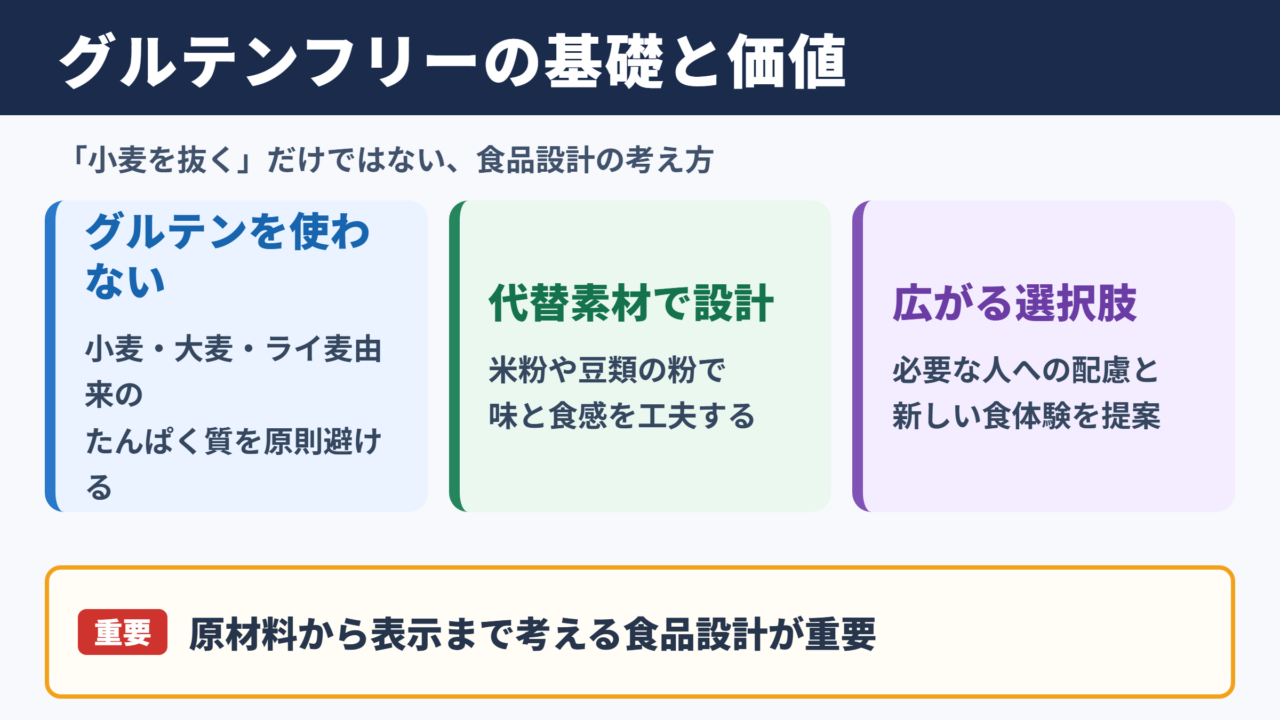 グルテンフリーの基礎と価値

「小麦を抜く」だけではない、食品設計の考え方

グルテンを使わない

小麦・大麦・ライ麦由来の
たんぱく質を原則避ける

代替素材で設計

米粉や豆類の粉で
味と食感を工夫する

広がる選択肢

必要な人への配慮と
新しい食体験を提案

重要 原材料から表示まで考える食品設計が重要